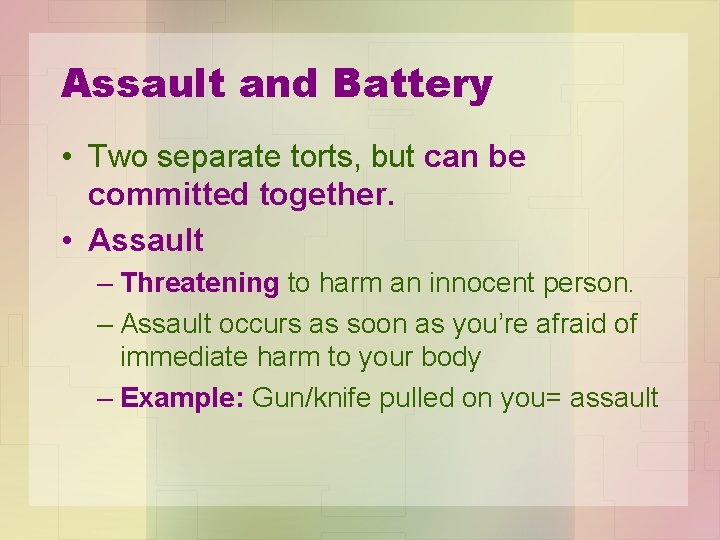 Assault and Battery

• Two separate torts, but can be committed together.
• Assault
– Threatening to harm an innocent person.
– Assault occurs as soon as you're afraid of immediate harm to your body
– Example: Gun/knife pulled on you= assault